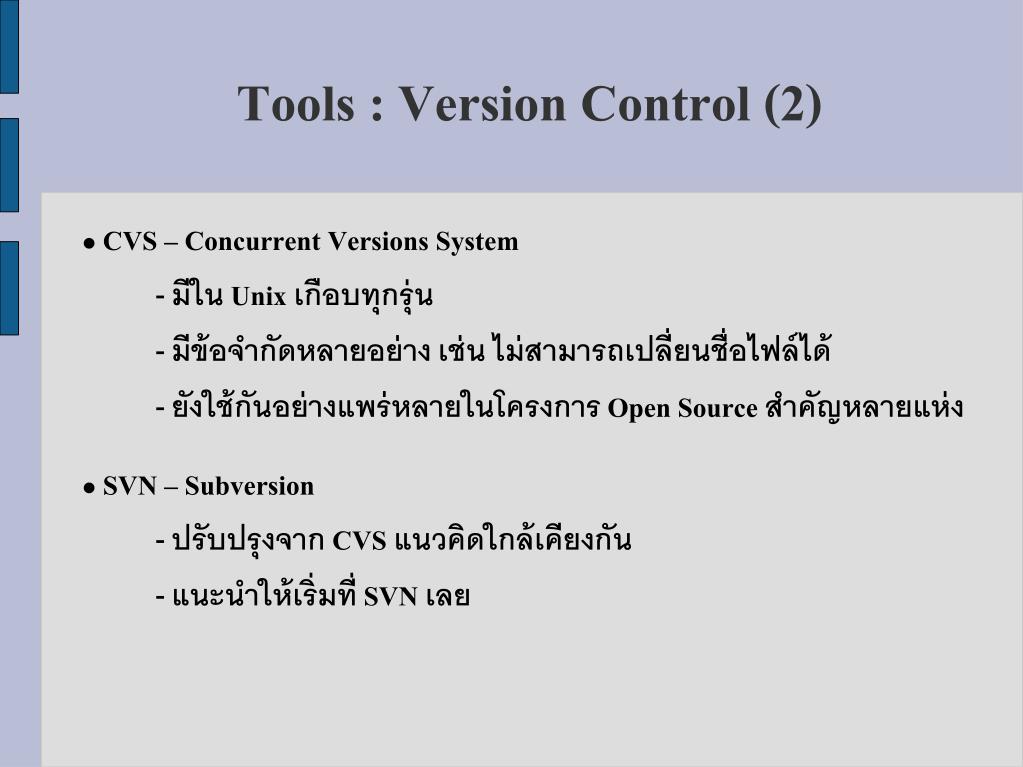 Tools : Version Control (2)

● CVS – Concurrent Versions System

- มีใน Unix เกือบทุกรุ่น

- มีข้อจำกัดหลายอย่าง เช่น ไม่สามารถเปลี่ยนชื่อไฟล์ได้

- ยังใช้กันอย่างแพร่หลายในโครงการ Open Source สำคัญหลายแห่ง

● SVN – Subversion

- ปรับปรุงจาก CVS แนวคิดใกล้เคียงกัน

- แนะนำให้เริ่มที่ SVN เลย